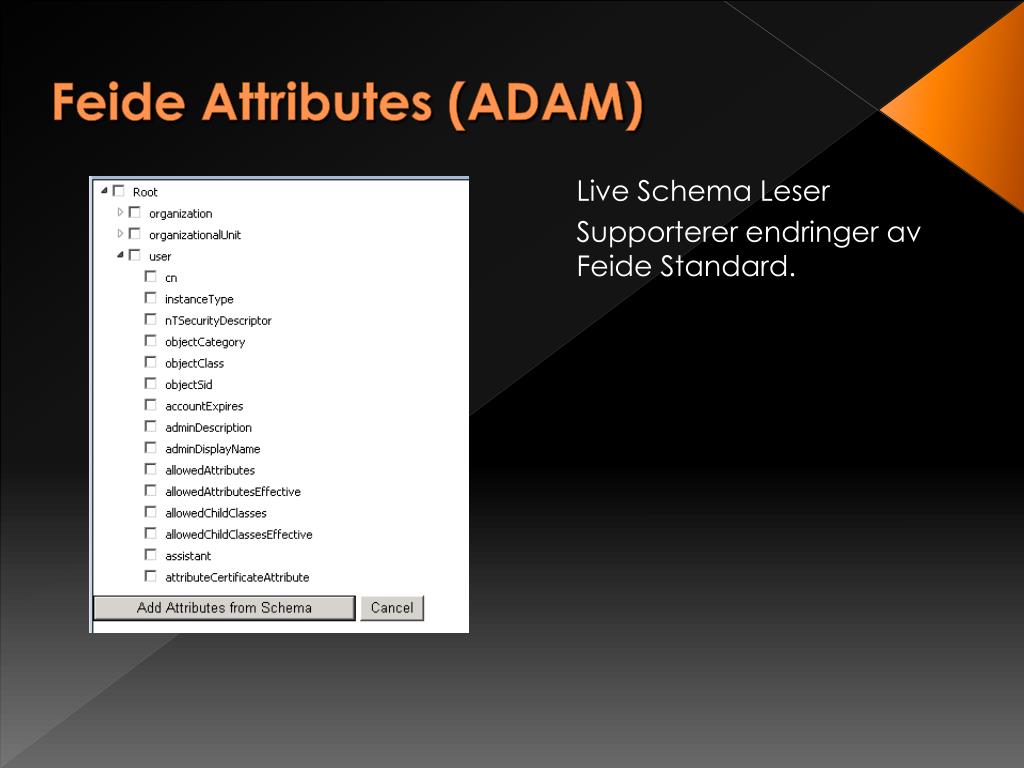 Feide Attributes (ADAM)

Root
organization
organizationalUnit
user
cn
instanceType
nTSecurityDescriptor
objectCategory
objectClass
objectSid
accountExpires
adminDescription
adminDisplayName
allowedAttributes
allowedAttributesEffective
allowedChildClasses
allowedChildClassesEffective
assistant
attributeCertificateAttribute
Add Attributes from Schema
Cancel

Live Schema Leser

Supporterer endringer av Feide Standard.